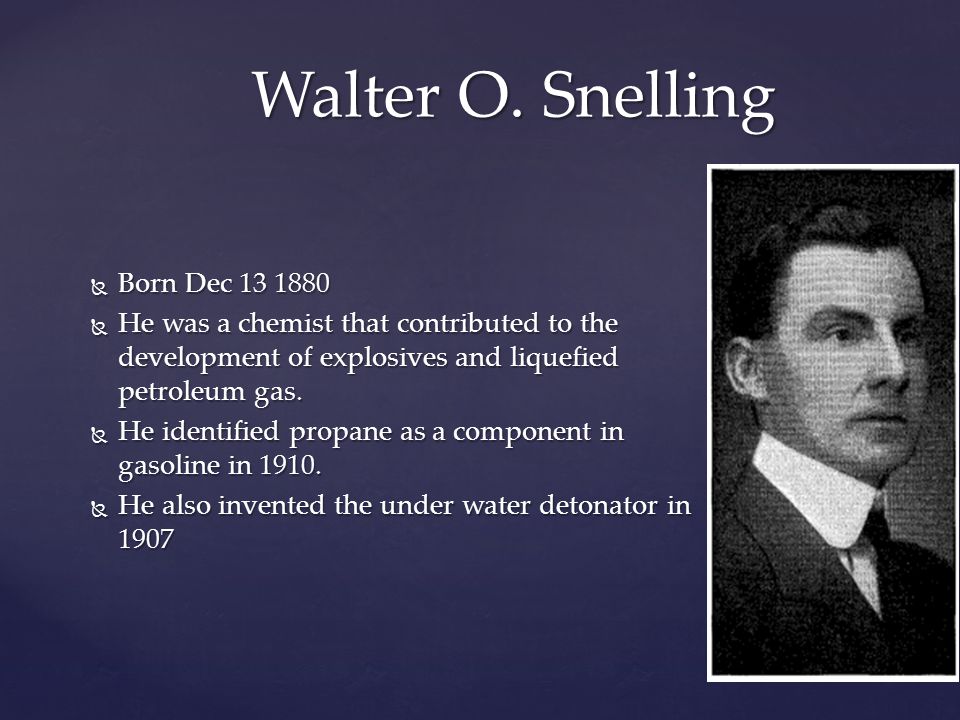 Walter O. Snelling

- Born Dec 13 1880
- He was a chemist that contributed to the development of explosives and liquefied petroleum gas.
- He identified propane as a component in gasoline in 1910.
- He also invented the under water detonator in 1907